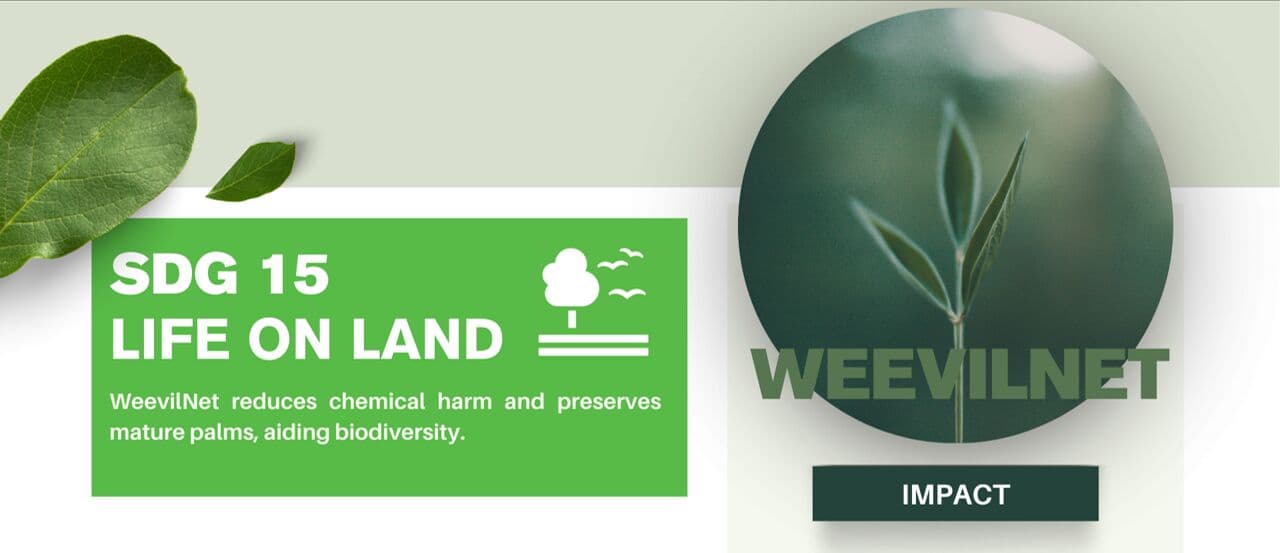 SDG 15
LIFE ON LAND

WeevilNet reduces chemical harm and preserves mature palms, aiding biodiversity.

WEEVILNET

IMPACT